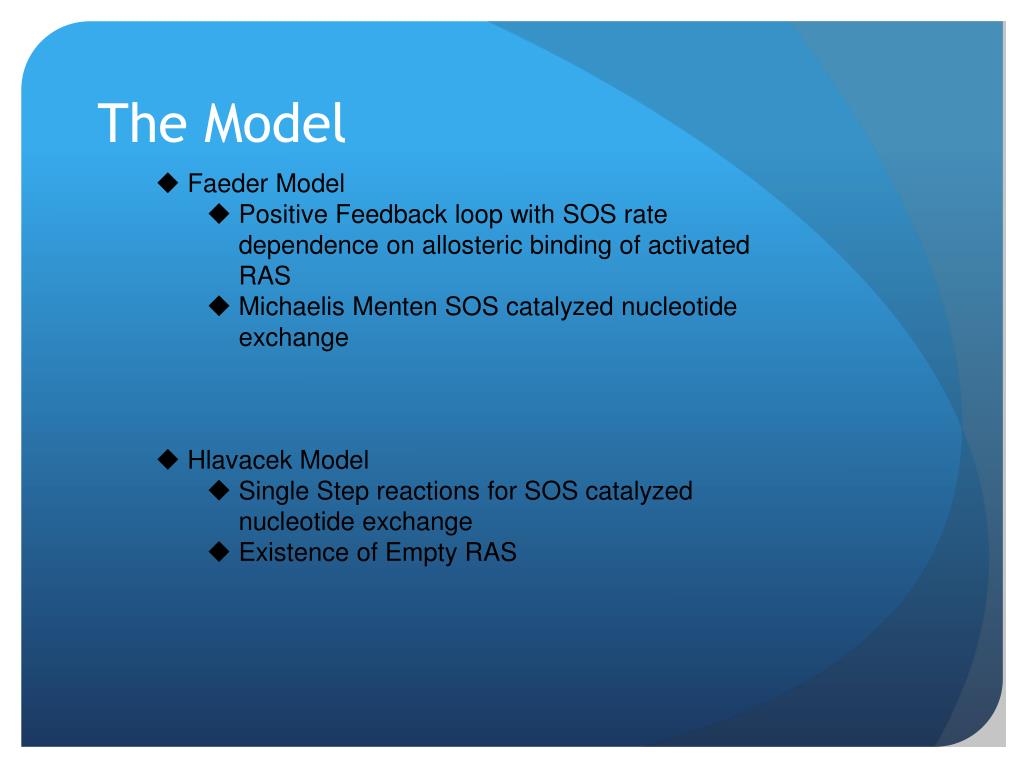 The Model

◆ Faeder Model
◆ Positive Feedback loop with SOS rate dependence on allosteric binding of activated RAS
◆ Michaelis Menten SOS catalyzed nucleotide exchange

◆ Hlavacek Model
◆ Single Step reactions for SOS catalyzed nucleotide exchange
◆ Existence of Empty RAS